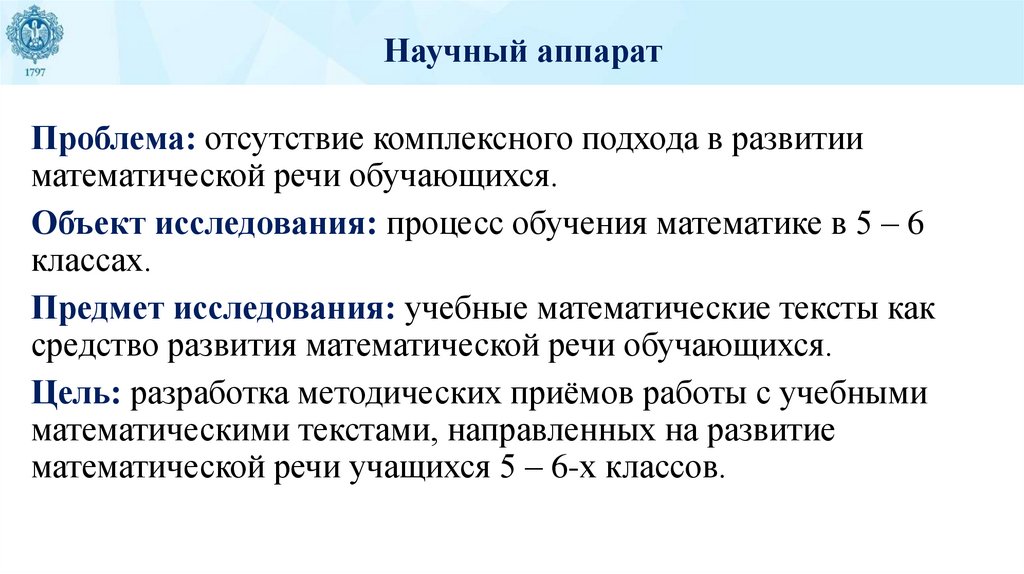 1797

Научный аппарат

Проблема: отсутствие комплексного подхода в развитии математической речи обучающихся.

Объект исследования: процесс обучения математике в 5 – 6 классах.

Предмет исследования: учебные математические тексты как средство развития математической речи обучающихся.

Цель: разработка методических приёмов работы с учебными математическими текстами, направленных на развитие математической речи учащихся 5 – 6-х классов.